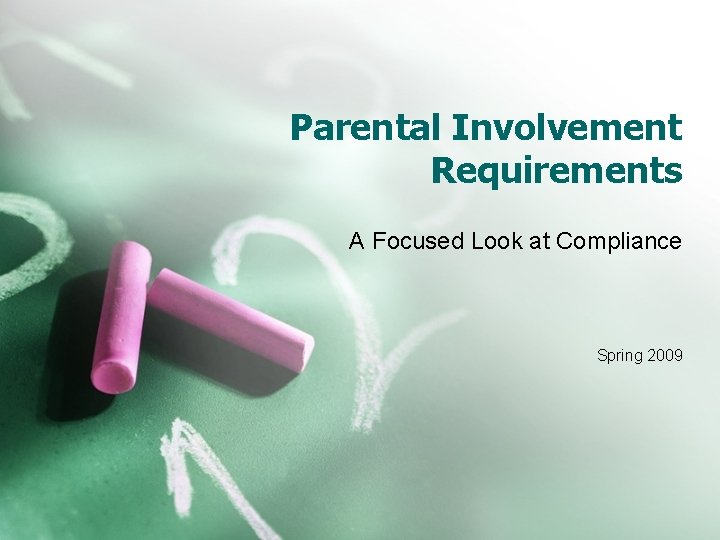 Parental Involvement Requirements

A Focused Look at Compliance

Spring 2009